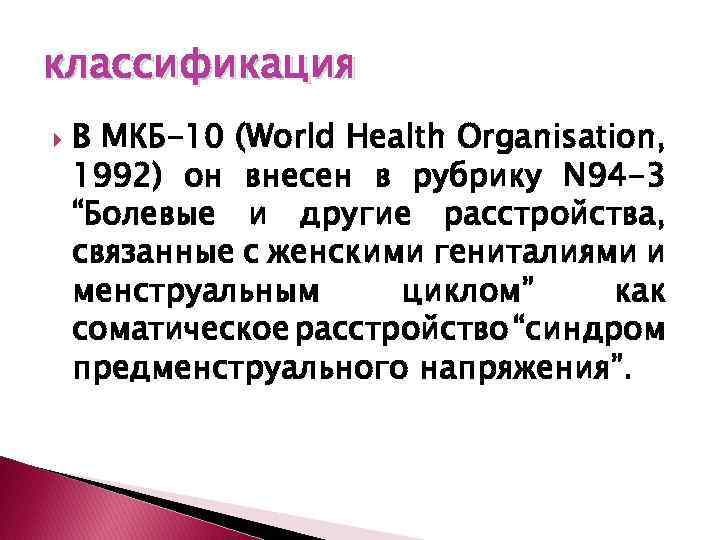 классификация

В МКБ-10 (World Health Organisation, 1992) он внесен в рубрику N94-3 “Болевые и другие расстройства, связанные с женскими гениталиями и менструальным циклом” как соматическое расстройство “синдром предменструального напряжения”.